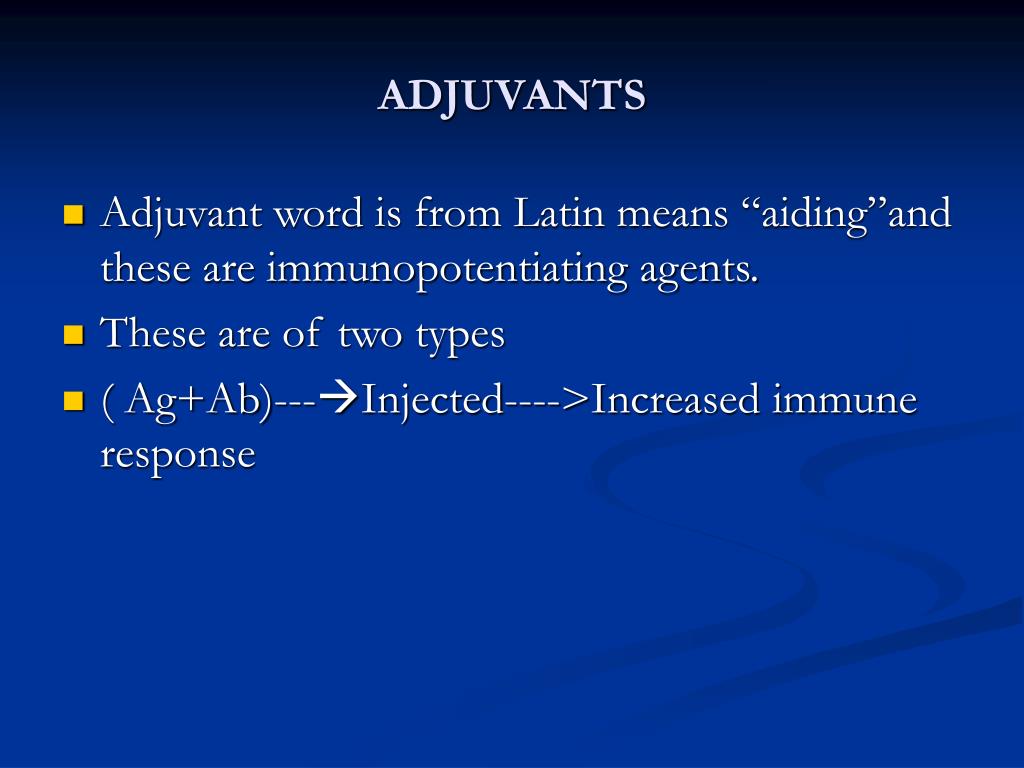 ADJUVANTS

- Adjuvant word is from Latin means “aiding”and these are immunopotentiating agents.
- These are of two types
- ( Ag+Ab)---→Injected---->Increased immune response